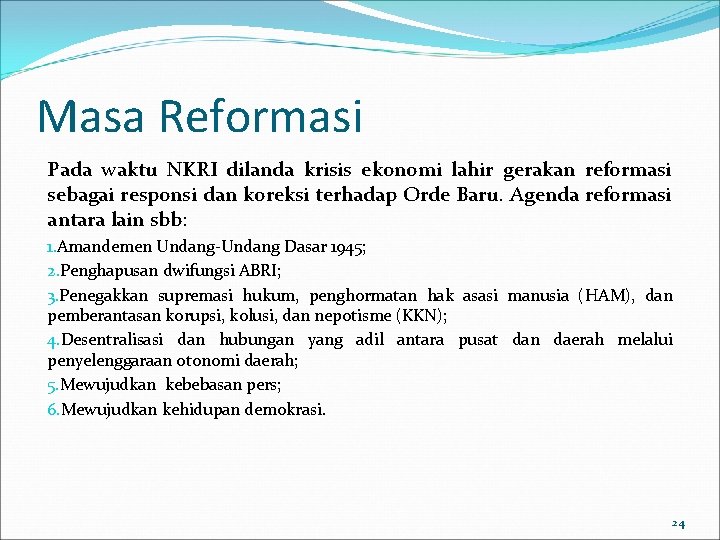 Masa Reformasi

Pada waktu NKRI dilanda krisis ekonomi lahir gerakan reformasi sebagai responsi dan koreksi terhadap Orde Baru. Agenda reformasi antara lain sbb:

1.Amandemen Undang-Undang Dasar 1945;
2.Penghapusan dwifungsi ABRI;
3.Penegakkan supremasi hukum, penghormatan hak asasi manusia (HAM), dan pemberantasan korupsi, kolusi, dan nepotisme (KKN);
4.Desentralisasi dan hubungan yang adil antara pusat dan daerah melalui penyelenggaraan otonomi daerah;
5.Mewujudkan kebebasan pers;
6.Mewujudkan kehidupan demokrasi.

24